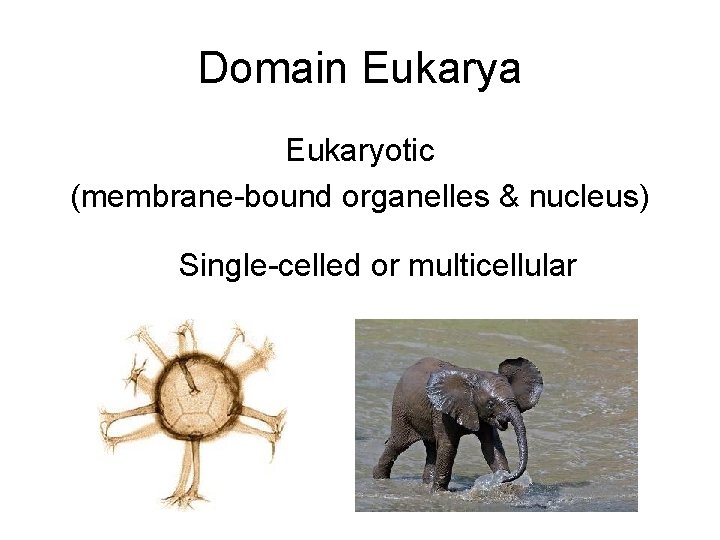 Domain Eukarya

Eukaryotic
(membrane-bound organelles & nucleus)

Single-celled or multicellular